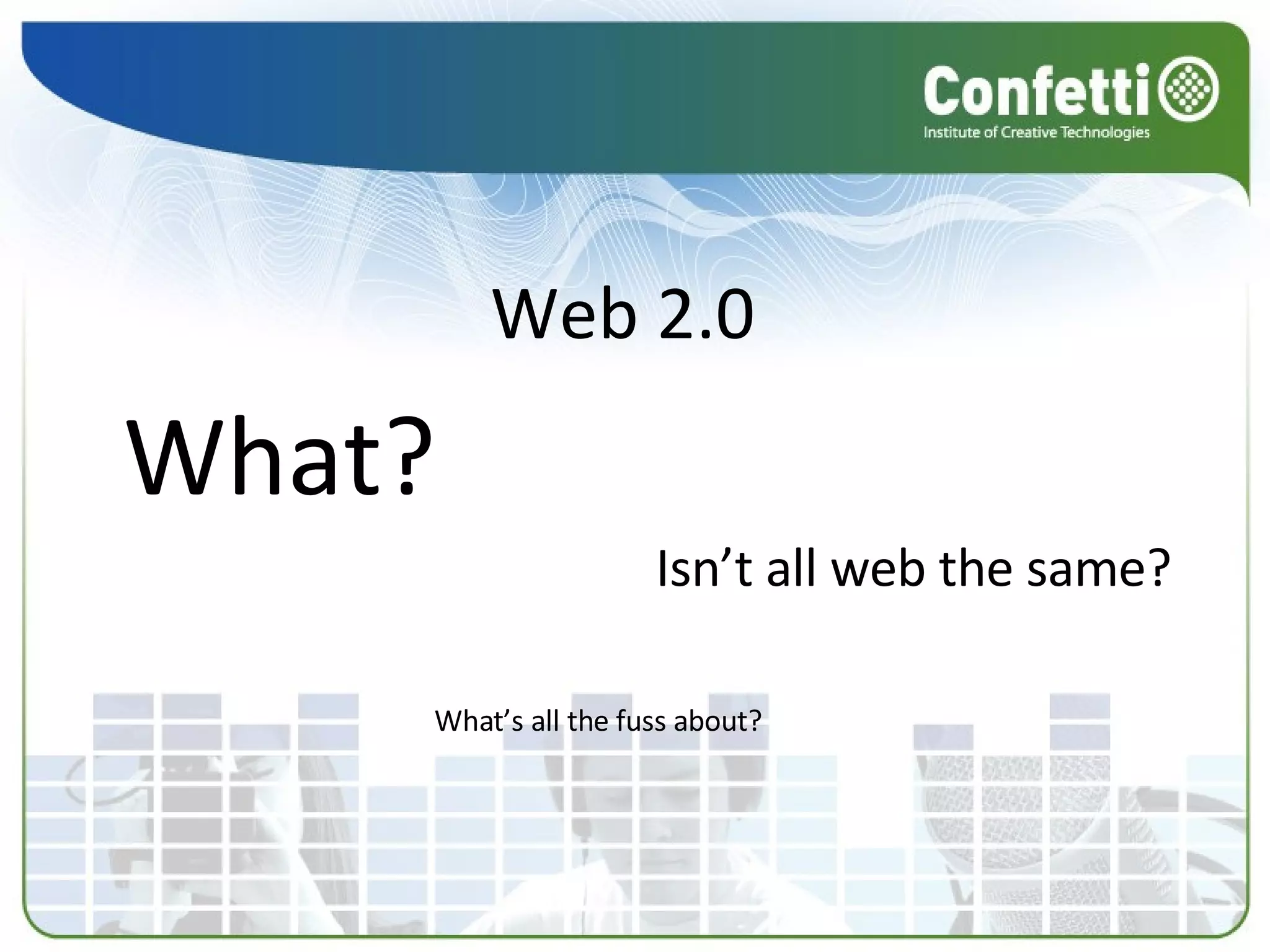 Confetti
Institute of Creative Technologies

Web 2.0

What?

Isn’t all web the same?

What’s all the fuss about?